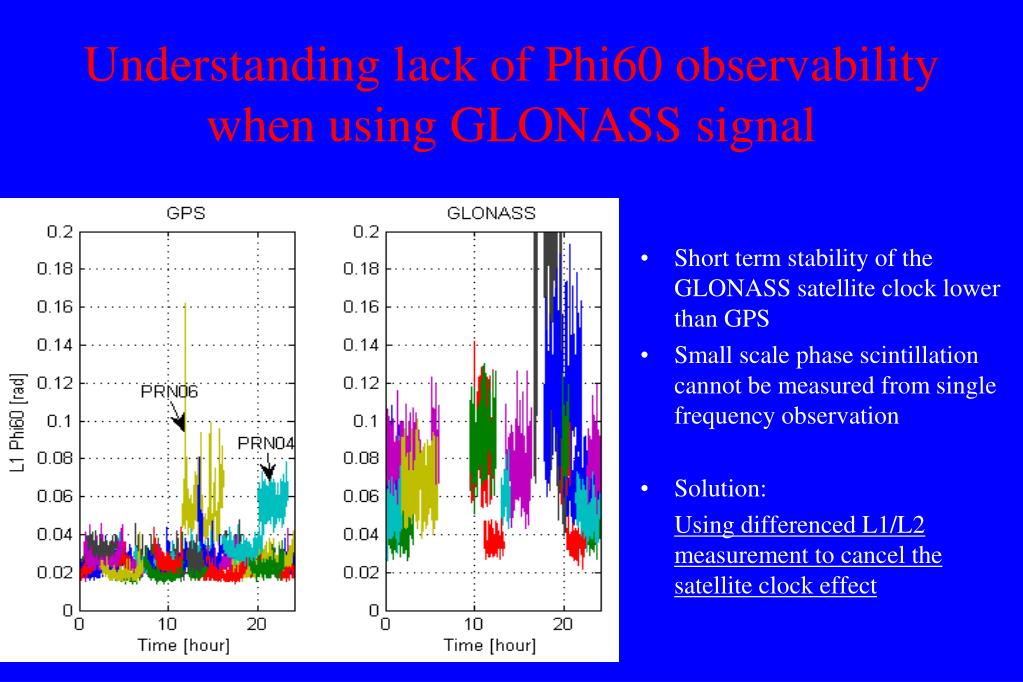 Understanding lack of Phi60 observability when using GLONASS signal

GPS

L1 Phi60 [rad]

0.2
0.18
0.16
0.14
0.12
0.1
0.08
0.06
0.04
0.02
0

PRN06

PRN04

0 10 20

Time [hour]

GLONASS

0.2
0.18
0.16
0.14
0.12
0.1
0.08
0.06
0.04
0.02
0

0 10 20

Time [hour]

• Short term stability of the GLONASS satellite clock lower than GPS
• Small scale phase scintillation cannot be measured from single frequency observation

• Solution:
Using differenced L1/L2 measurement to cancel the satellite clock effect